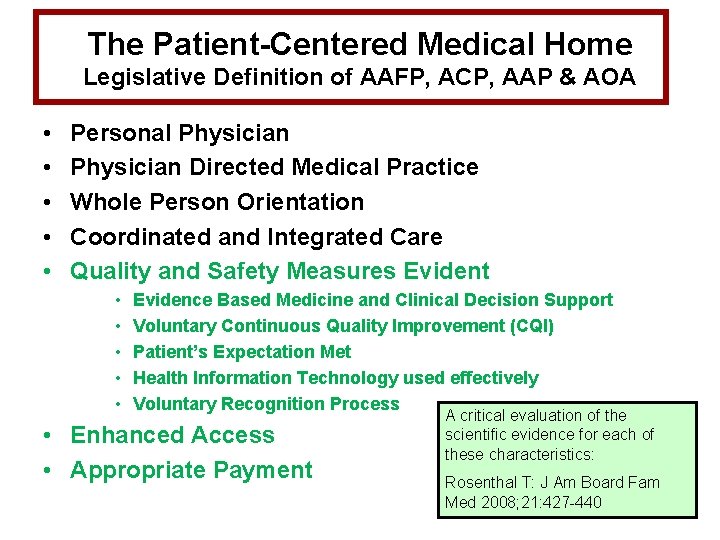 The Patient-Centered Medical Home
Legislative Definition of AAFP, ACP, AAP & AOA

• Personal Physician
• Physician Directed Medical Practice
• Whole Person Orientation
• Coordinated and Integrated Care
• Quality and Safety Measures Evident
  • Evidence Based Medicine and Clinical Decision Support
  • Voluntary Continuous Quality Improvement (CQI)
  • Patient's Expectation Met
  • Health Information Technology used effectively
  • Voluntary Recognition Process
• Enhanced Access
• Appropriate Payment

A critical evaluation of the scientific evidence for each of these characteristics:

Rosenthal T: J Am Board Fam Med 2008;21:427-440